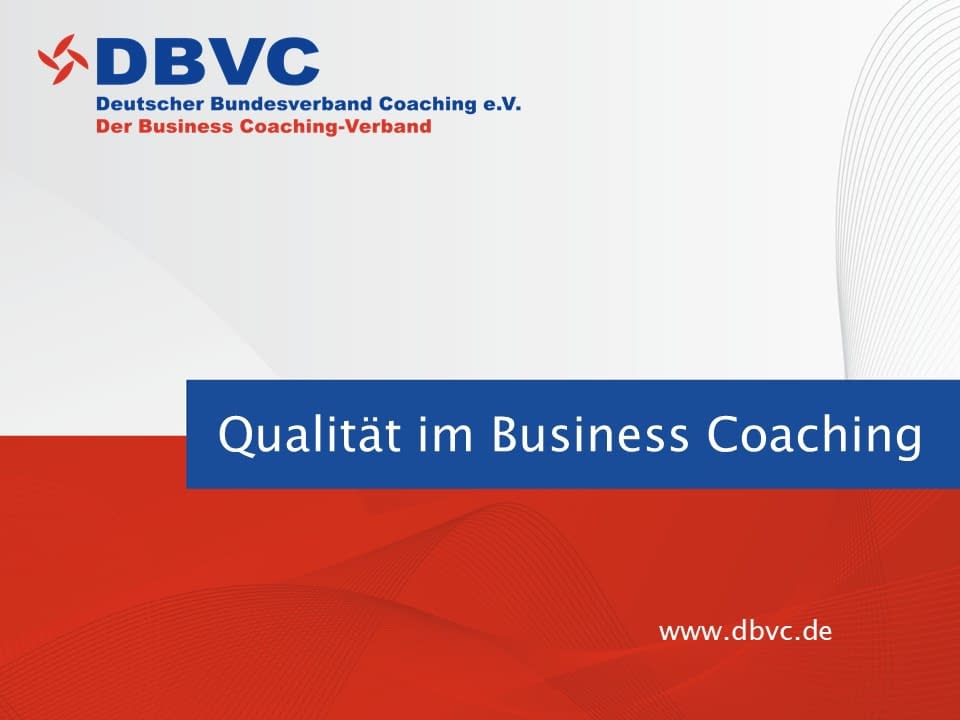 DBVC
Deutscher Bundesverband Coaching e.V.
Der Business Coaching-Verband

Qualität im Business Coaching

www.dbvc.de